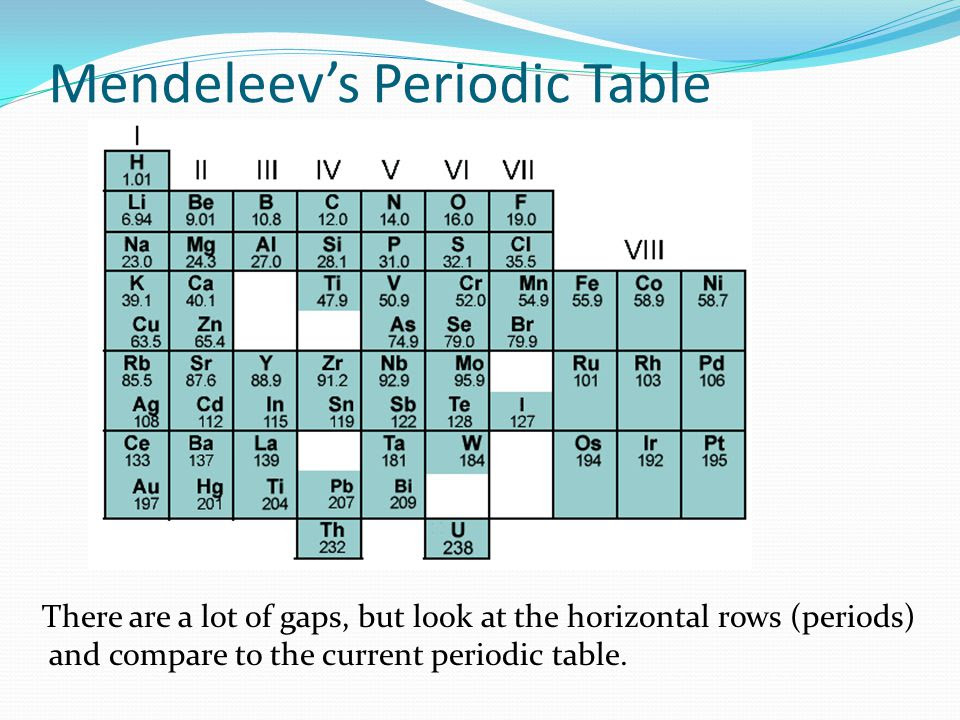 Mendeleev's Periodic Table

| I | II | III | IV | V | VI | VII | VIII | | |
|---|---|---|---|---|---|---|---|---|---|
| H 1.01 | | | | | | | | | |
| Li 6.94 | Be 9.01 | B 10.8 | C 12.0 | N 14.0 | O 16.0 | F 19.0 | | | |
| Na 23.0 | Mg 24.3 | Al 27.0 | Si 28.1 | P 31.0 | S 32.1 | Cl 35.5 | | | |
| K 39.1 | Ca 40.1 | | Ti 47.9 | V 50.9 | Cr 52.0 | Mn 54.9 | Fe 55.9 | Co 58.9 | Ni 58.7 |
| Cu 63.5 | Zn 65.4 | | | As 74.9 | Se 79.0 | Br 79.9 | | | |
| Rb 85.5 | Sr 87.6 | Y 88.9 | Zr 91.2 | Nb 92.9 | Mo 95.9 | | Ru 101 | Rh 103 | Pd 106 |
| Ag 108 | Cd 112 | In 115 | Sn 119 | Sb 122 | Te 128 | I 127 | | | |
| Ce 133 | Ba 137 | La 139 | | Ta 181 | W 184 | | Os 194 | Ir 192 | Pt 195 |
| Au 197 | Hg 201 | Ti 204 | Pb 207 | Bi 209 | | | | | |
| | | | Th 232 | | U 238 | | | | |

There are a lot of gaps, but look at the horizontal rows (periods) and compare to the current periodic table.